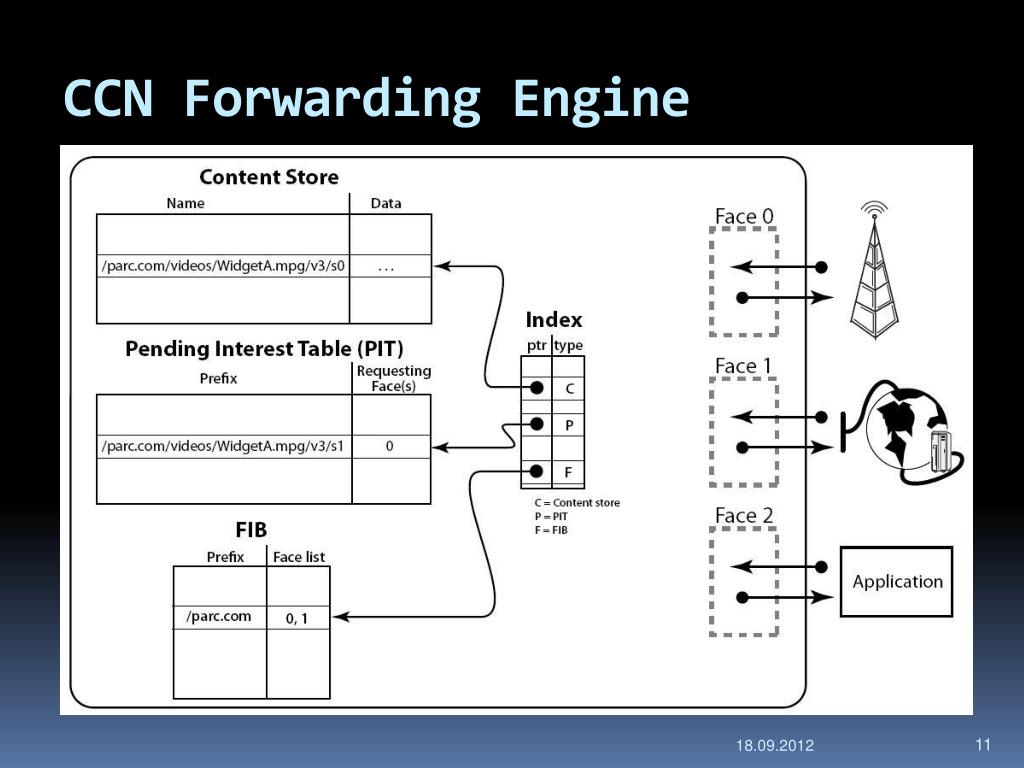 CCN Forwarding Engine

Content Store

| Name | Data |
|---|---|
| | |
| /parc.com/videos/WidgetA.mpg/v3/s0 | ... |
| | |

Pending Interest Table (PIT)

| Prefix | Requesting Face(s) |
|---|---|
| | |
| /parc.com/videos/WidgetA.mpg/v3/s1 | 0 |
| | |

FIB

| Prefix | Face list |
|---|---|
| | |
| /parc.com | 0, 1 |
| | |

Index

| ptr | type |
|---|---|
| | C |
| | P |
| | F |

C = Content store
P = PIT
F = FIB

Face 0

Face 1

Face 2

Application

18.09.2012

11